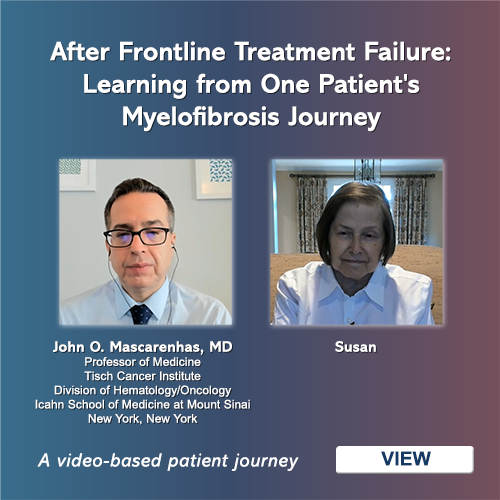 After Frontline Treatment Failure: Learning from One Patient's Myelofibrosis Journey

John O. Mascarenhas, MD
Professor of Medicine
Tisch Cancer Institute
Division of Hematology/Oncology
Icahn School of Medicine at Mount Sinai
New York, New York

Susan

A video-based patient journey

VIEW